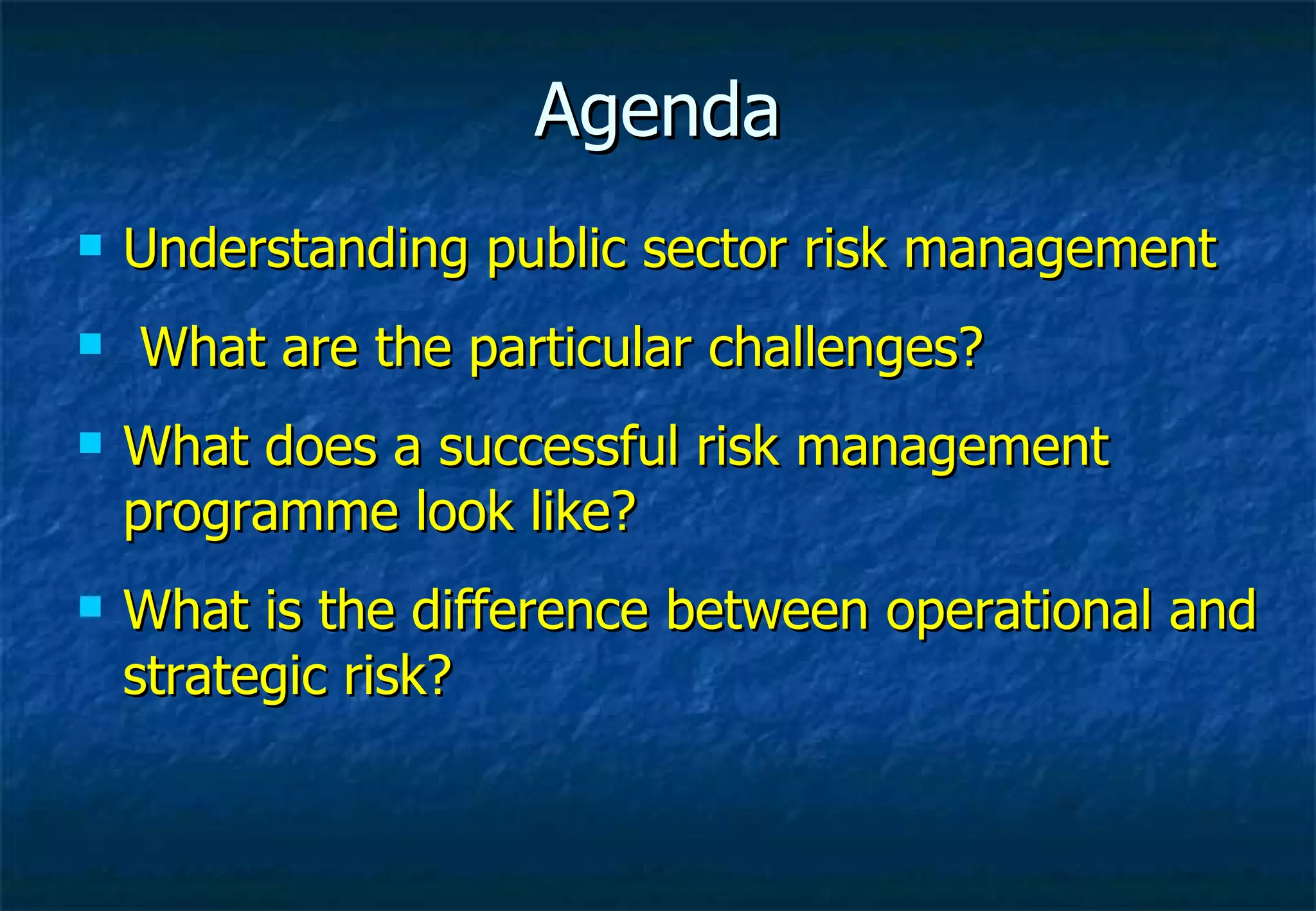 Agenda

- Understanding public sector risk management
- What are the particular challenges?
- What does a successful risk management programme look like?
- What is the difference between operational and strategic risk?